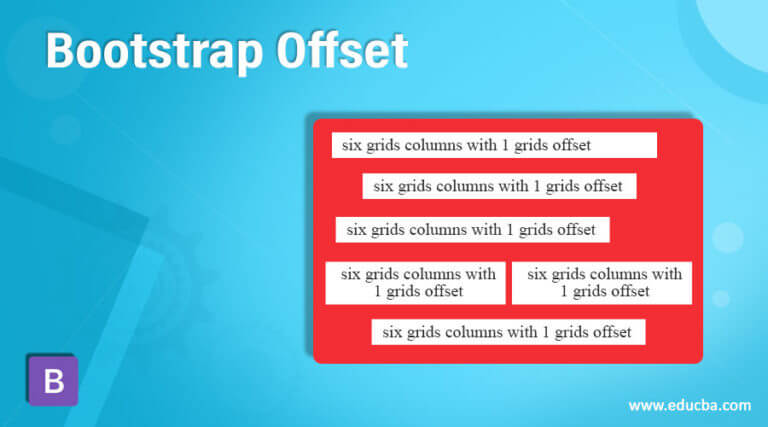 Bootstrap Offset

six grids columns with 1 grids offset

six grids columns with 1 grids offset

six grids columns with 1 grids offset

six grids columns with 1 grids offset

six grids columns with 1 grids offset

six grids columns with 1 grids offset

B

www.educba.com